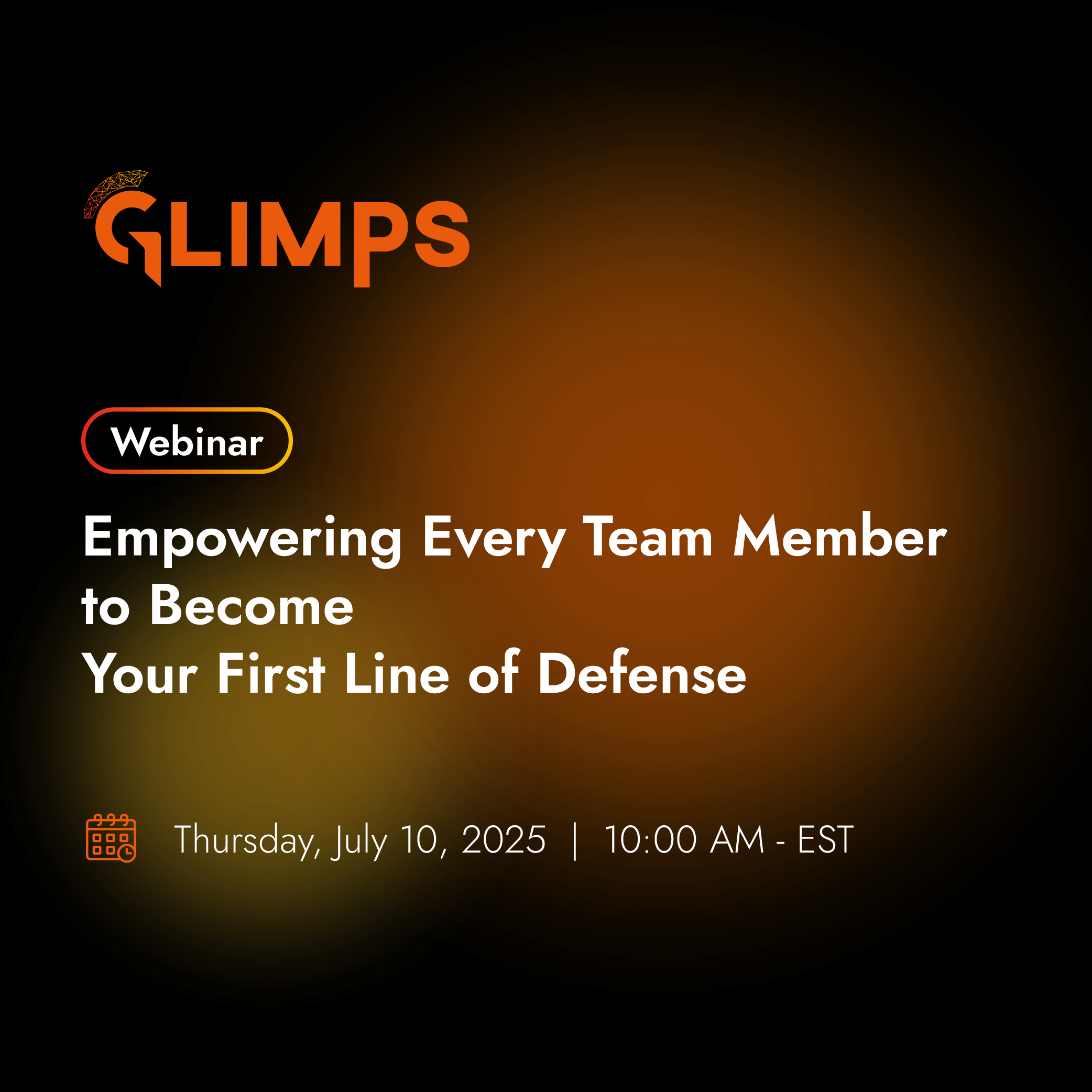 GLIMPS

Webinar

Empowering Every Team Member to Become Your First Line of Defense

Thursday, July 10, 2025 | 10:00 AM - EST